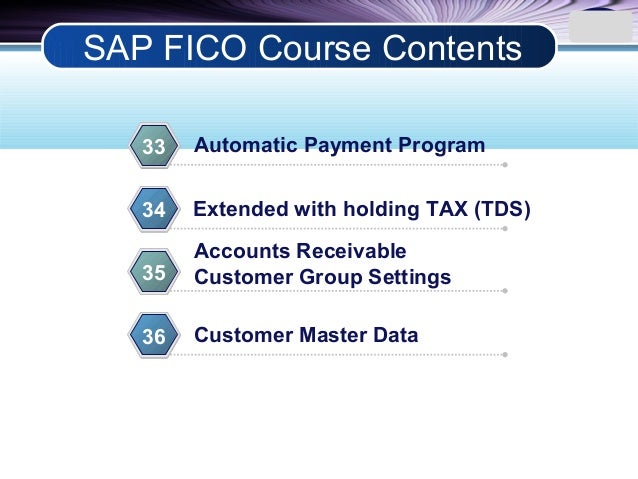 SAP FICO Course Contents

33 Automatic Payment Program

34 Extended with holding TAX (TDS)

35 Accounts Receivable
Customer Group Settings

36 Customer Master Data